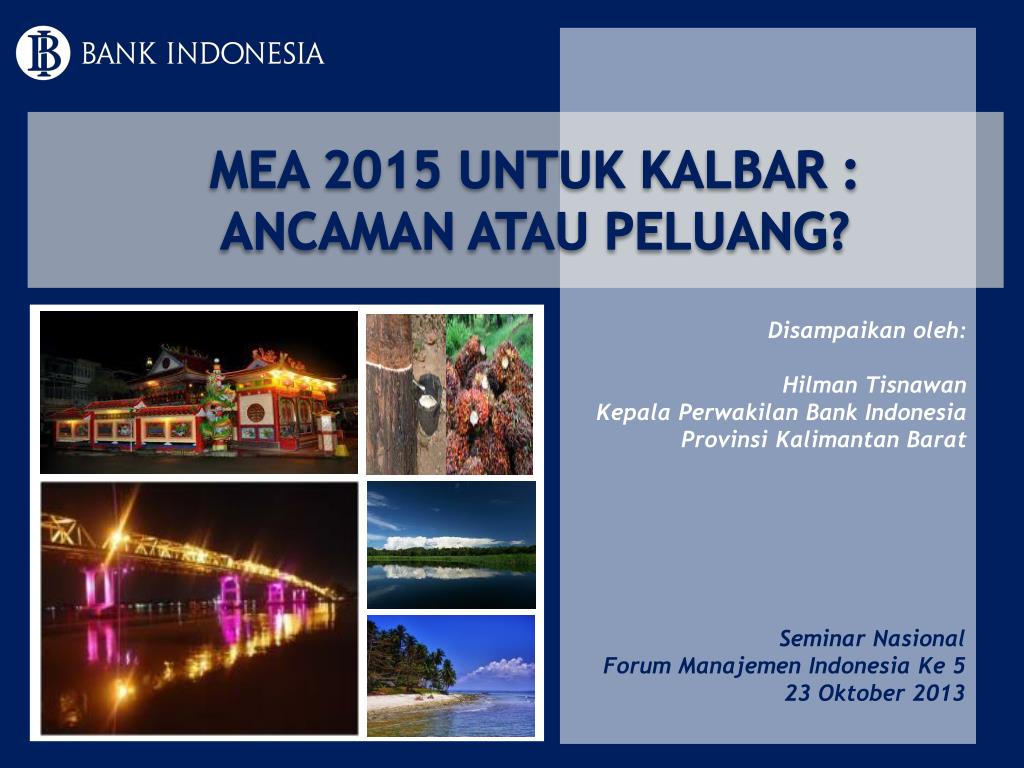 BANK INDONESIA

MEA 2015 UNTUK KALBAR : ANCAMAN ATAU PELUANG?

Disampaikan oleh:

Hilman Tisnawan
Kepala Perwakilan Bank Indonesia
Provinsi Kalimantan Barat

Seminar Nasional
Forum Manajemen Indonesia Ke 5
23 Oktober 2013